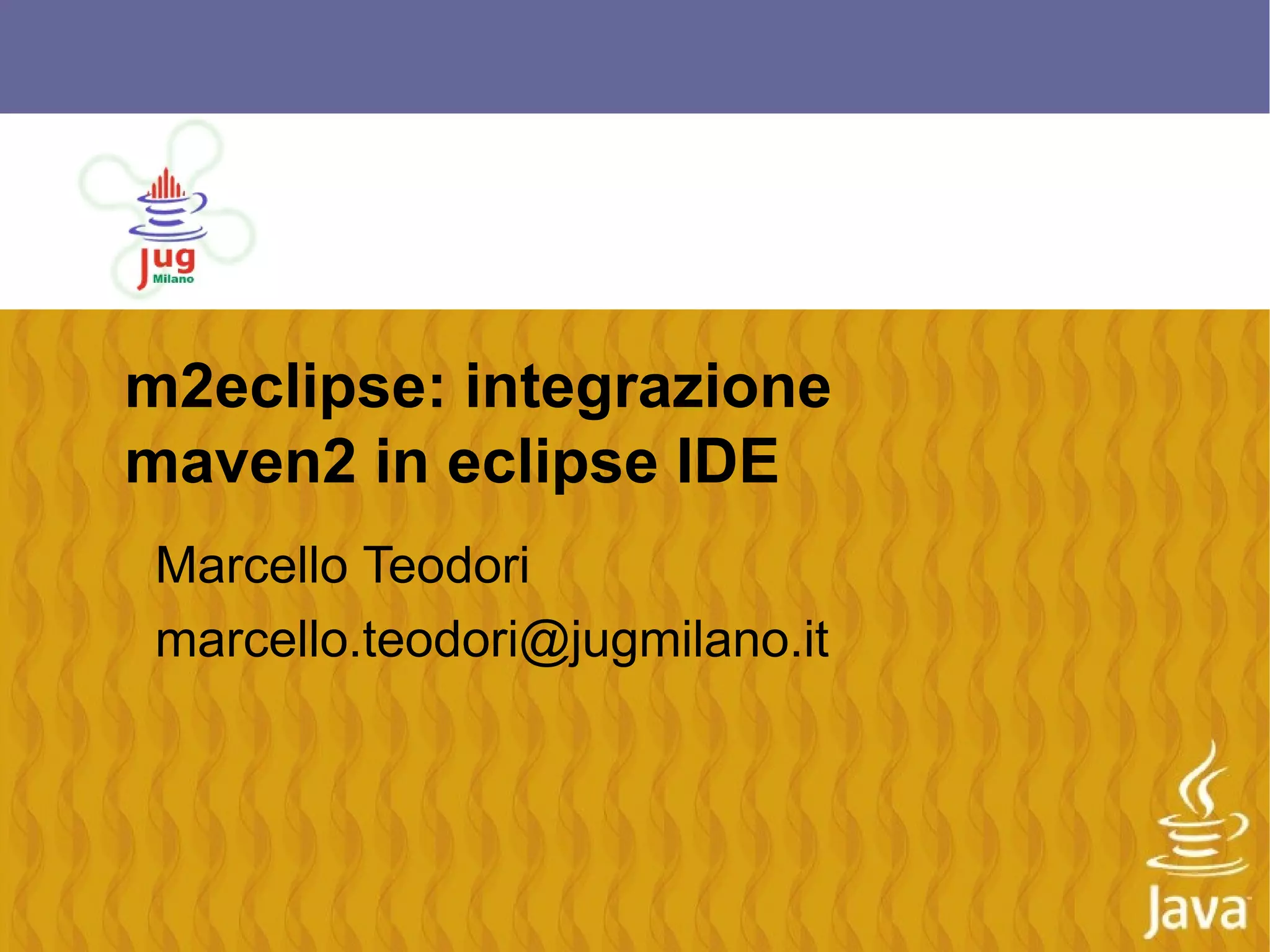 jug
Milano

m2eclipse: integrazione maven2 in eclipse IDE

Marcello Teodori

marcello.teodori@jugmilano.it

Java